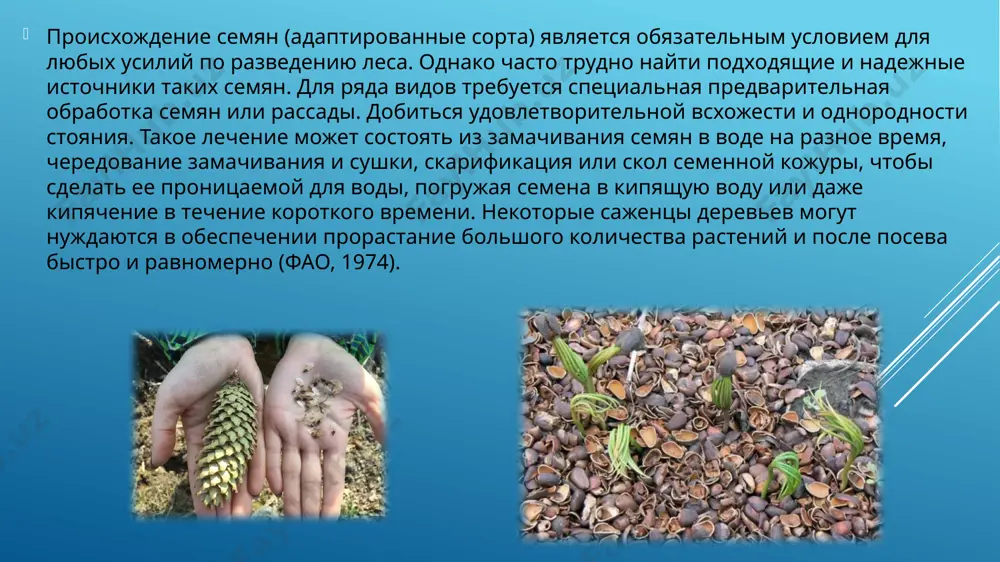 Происхождение семян (адаптированные сорта) является обязательным условием для любых усилий по разведению леса. Однако часто трудно найти подходящие и надежные источники таких семян. Для ряда видов требуется специальная предварительная обработка семян или рассады. Добиться удовлетворительной всхожести и однородности стояния. Такое лечение может состоять из замачивания семян в воде на разное время, чередование замачивания и сушки, скарификация или скол семенной кожуры, чтобы сделать ее проницаемой для воды, погружая семена в кипящую воду или даже кипячение в течение короткого времени. Некоторые саженцы деревьев могут нуждаются в обеспечении прорастание большого количества растений и после посева быстро и равномерно (ФАО, 1974).